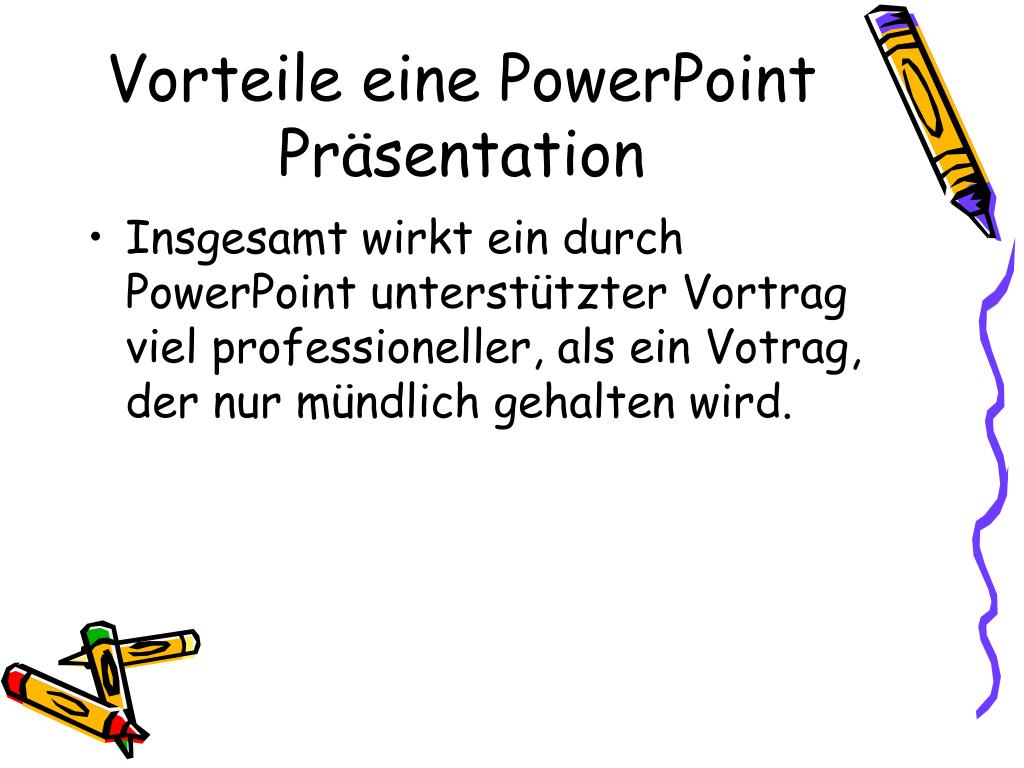 Vorteile eine PowerPoint Präsentation

• Insgesamt wirkt ein durch PowerPoint unterstützter Vortrag viel professioneller, als ein Votrag, der nur mündlich gehalten wird.